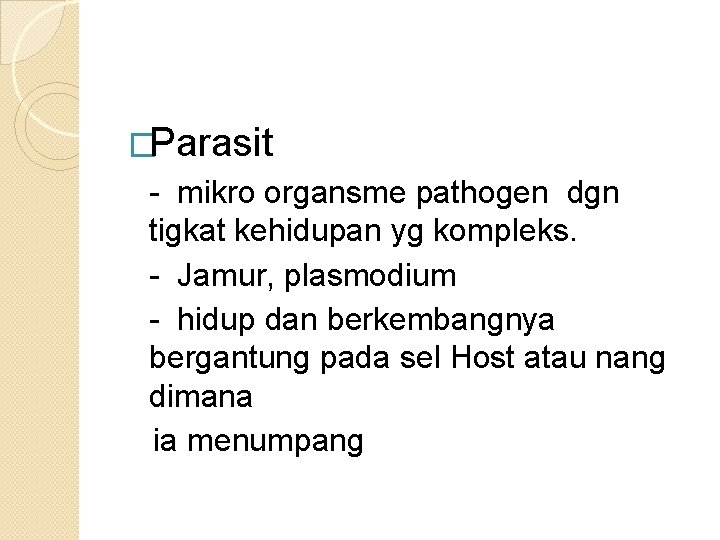 Parasit

- mikro organsme pathogen dgn tigkat kehidupan yg kompleks.

- Jamur, plasmodium

- hidup dan berkembangnya bergantung pada sel Host atau nang dimana

ia menumpang